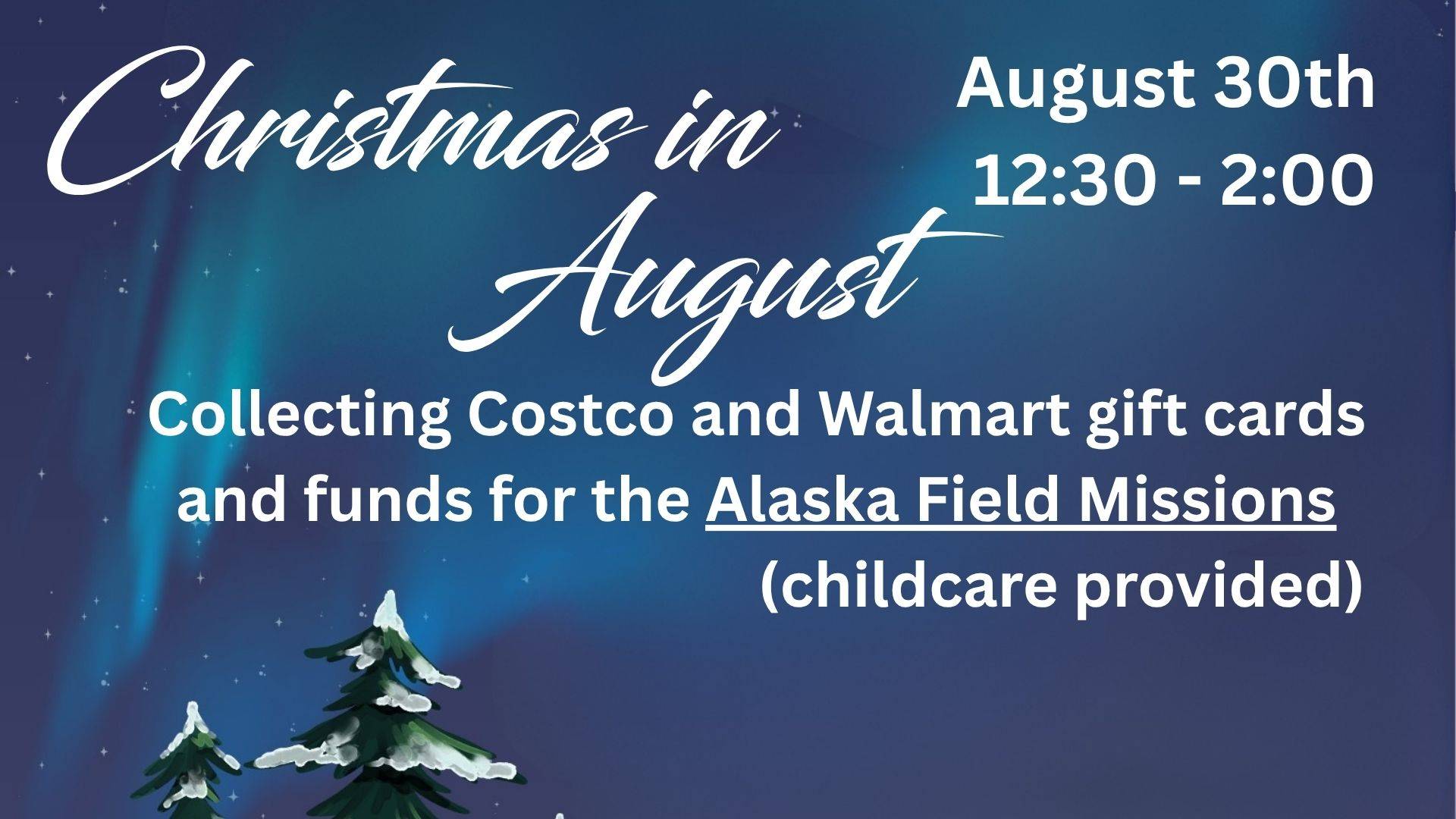 Christmas in August

August 30th
12:30 - 2:00

Collecting Costco and Walmart gift cards and funds for the Alaska Field Missions
(childcare provided)